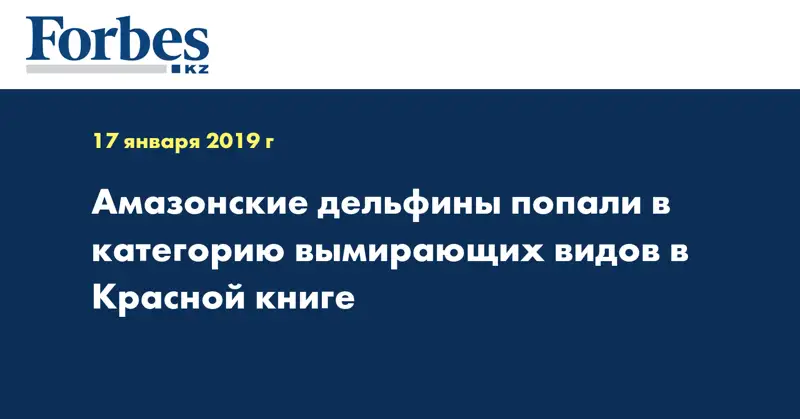 Forbes
KZ

17 января 2019 г

Амазонские дельфины попали в категорию вымирающих видов в Красной книге